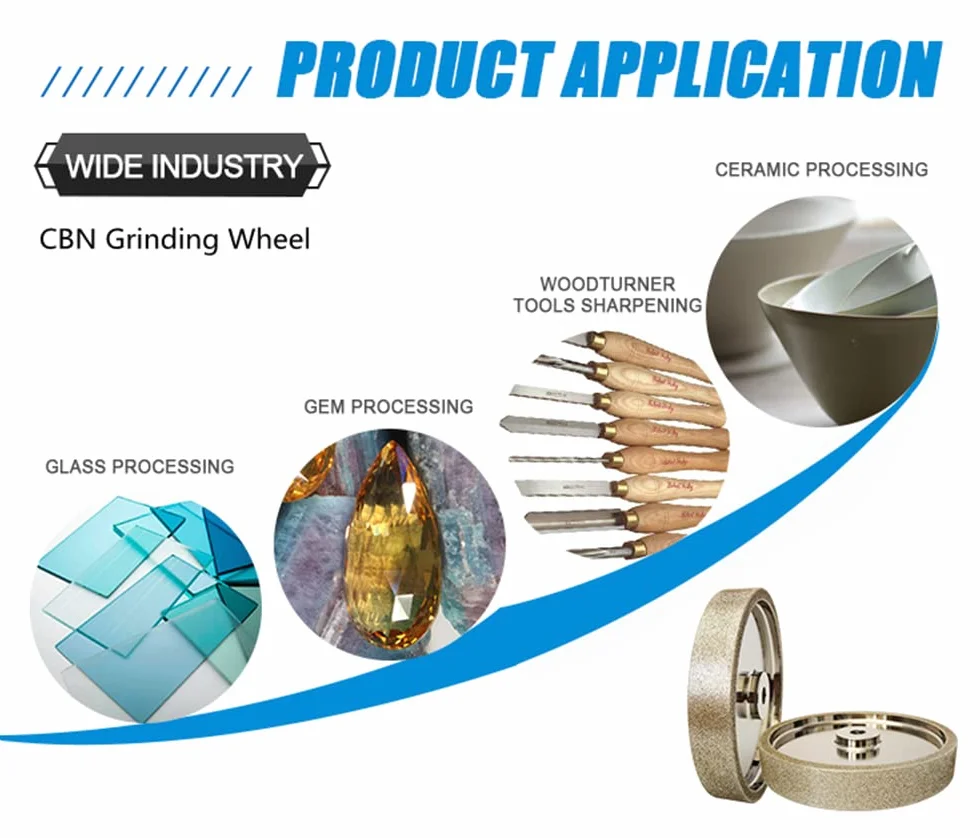 PRODUCT APPLICATION

WIDE INDUSTRY

CBN Grinding Wheel

CERAMIC PROCESSING

WOODTURNER TOOLS SHARPENING

GEM PROCESSING

GLASS PROCESSING